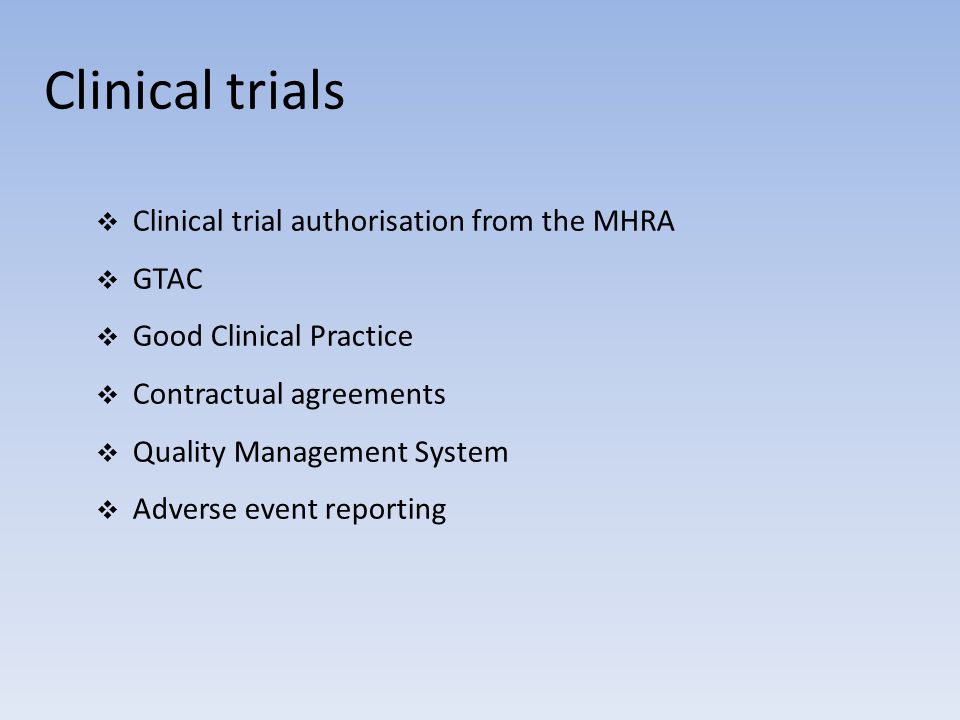 Clinical trials

❖ Clinical trial authorisation from the MHRA
❖ GTAC
❖ Good Clinical Practice
❖ Contractual agreements
❖ Quality Management System
❖ Adverse event reporting